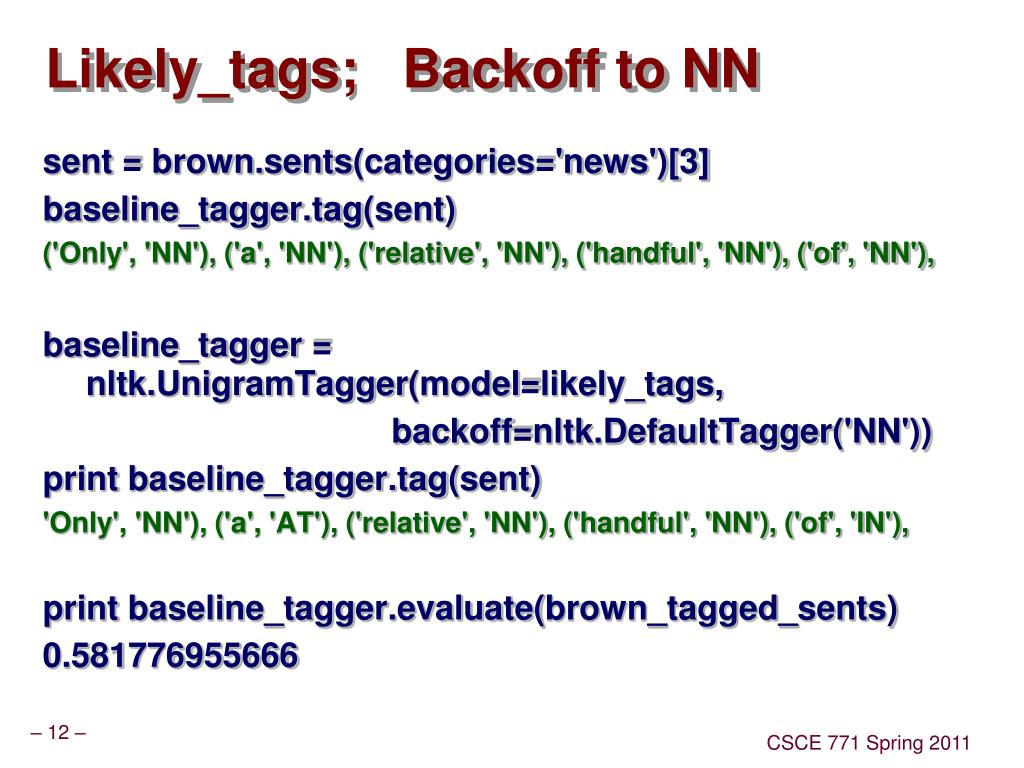 Likely_tags; Backoff to NN

sent = brown.sents(categories='news')[3]

baseline_tagger.tag(sent)

('Only', 'NN'), ('a', 'NN'), ('relative', 'NN'), ('handful', 'NN'), ('of', 'NN'),

baseline_tagger = nltk.UnigramTagger(model=likely_tags,
backoff=nltk.DefaultTagger('NN'))

print baseline_tagger.tag(sent)

'Only', 'NN'), ('a', 'AT'), ('relative', 'NN'), ('handful', 'NN'), ('of', 'IN'),

print baseline_tagger.evaluate(brown_tagged_sents)

0.581776955666

– 12 –

CSCE 771 Spring 2011